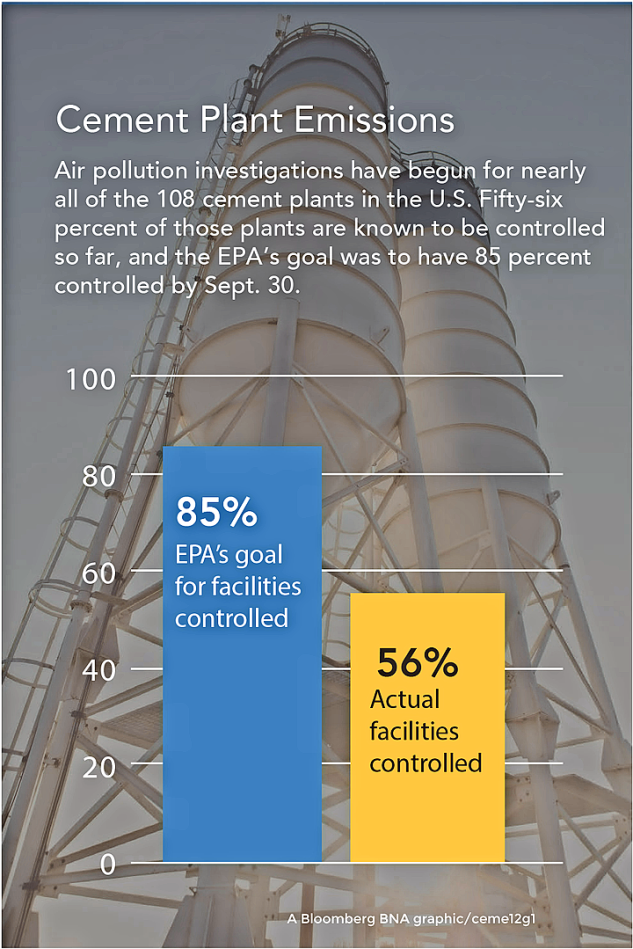 Cement Plant Emissions

Air pollution investigations have begun for nearly all of the 108 cement plants in the U.S. Fifty-six percent of those plants are known to be controlled so far, and the EPA's goal was to have 85 percent controlled by Sept. 30.

100
80
60
40
20
0

85%
EPA's goal for facilities controlled

56%
Actual facilities controlled

A Bloomberg BNA graphic/ceme12g1